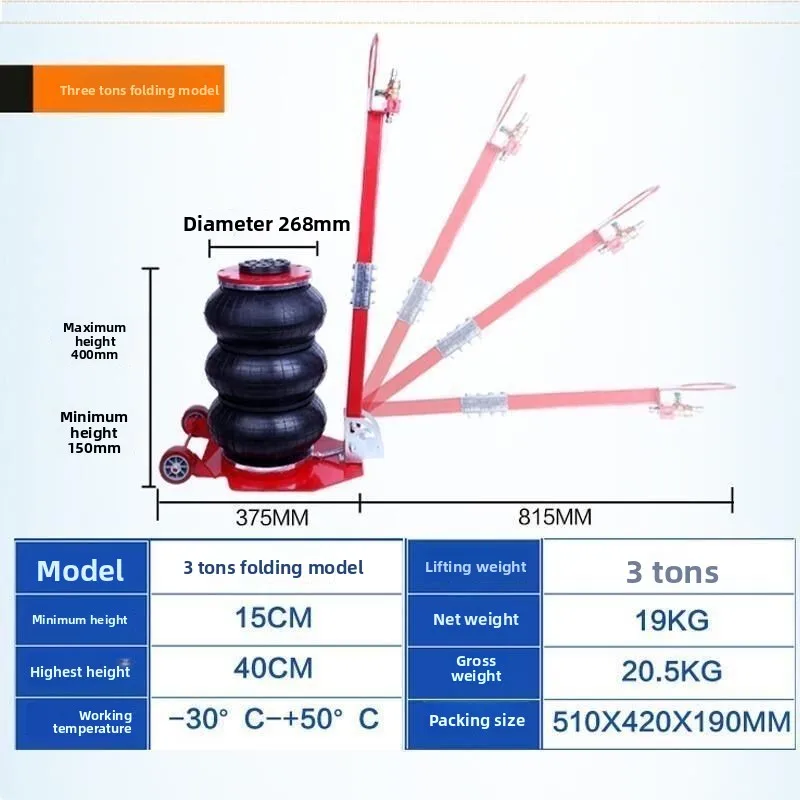 Three tons folding model

Diameter 268mm

Maximum height 400mm

Minimum height 150mm

375MM

815MM

| Model | 3 tons folding model | Lifting weight | 3 tons |
|---|---|---|---|
| Minimum height | 15CM | Net weight | 19KG |
| Highest height | 40CM | Gross weight | 20.5KG |
| Working temperature | −30° C−+50° C | Packing size | 510X420X190MM |